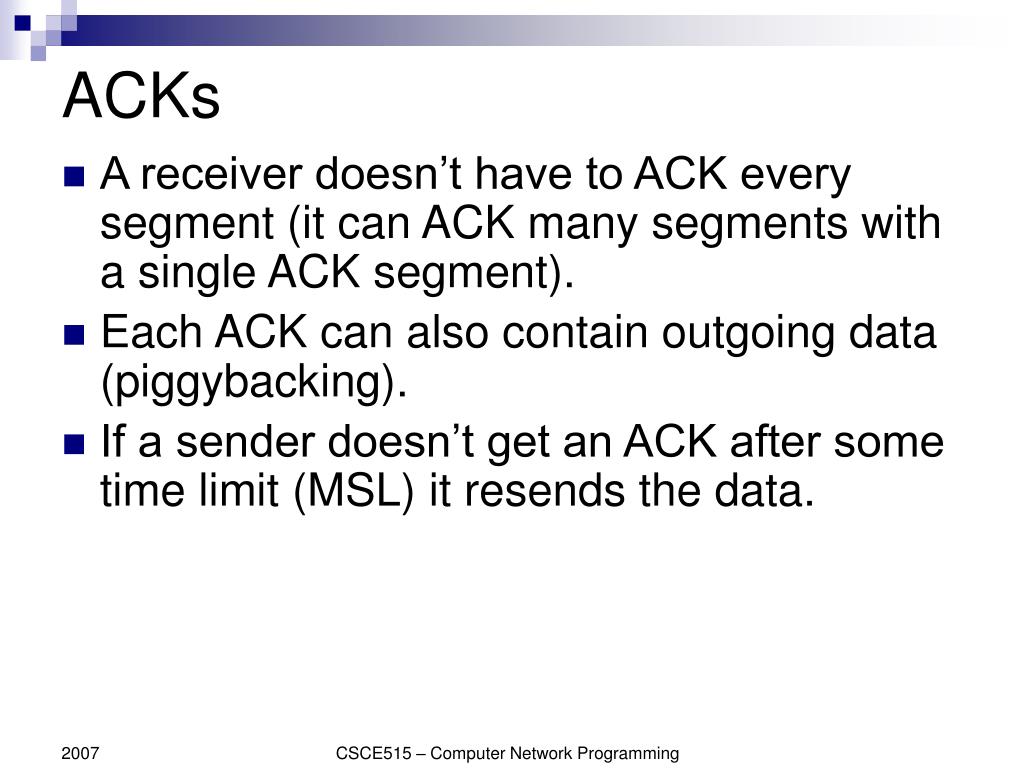 ACKs

A receiver doesn’t have to ACK every segment (it can ACK many segments with a single ACK segment).

Each ACK can also contain outgoing data (piggybacking).

If a sender doesn’t get an ACK after some time limit (MSL) it resends the data.

2007

CSCE515 – Computer Network Programming